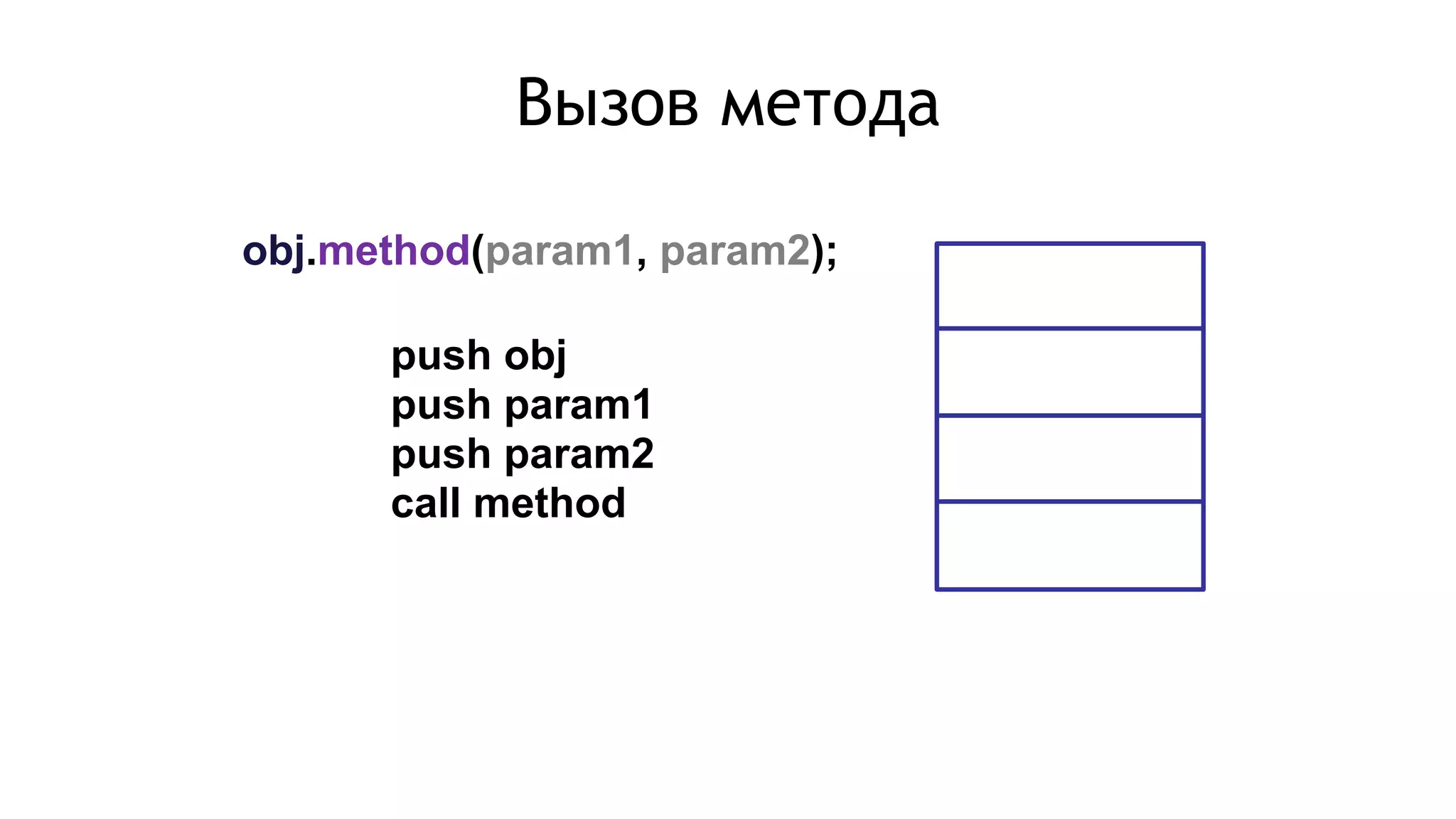 Вызов метода

obj.method(param1, param2);

push obj
push param1
push param2
call method